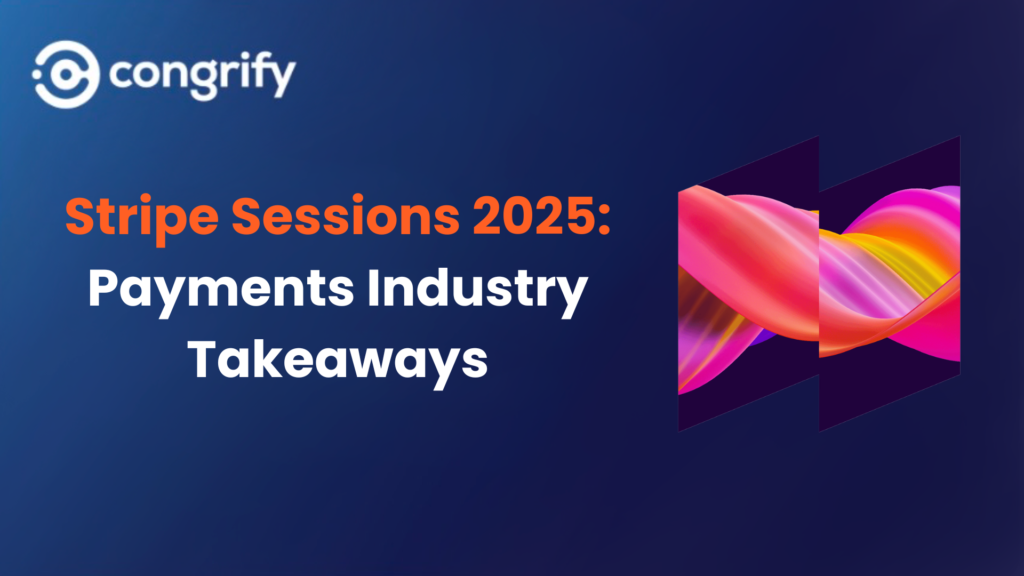 congrify

Stripe Sessions 2025: Payments Industry Takeaways